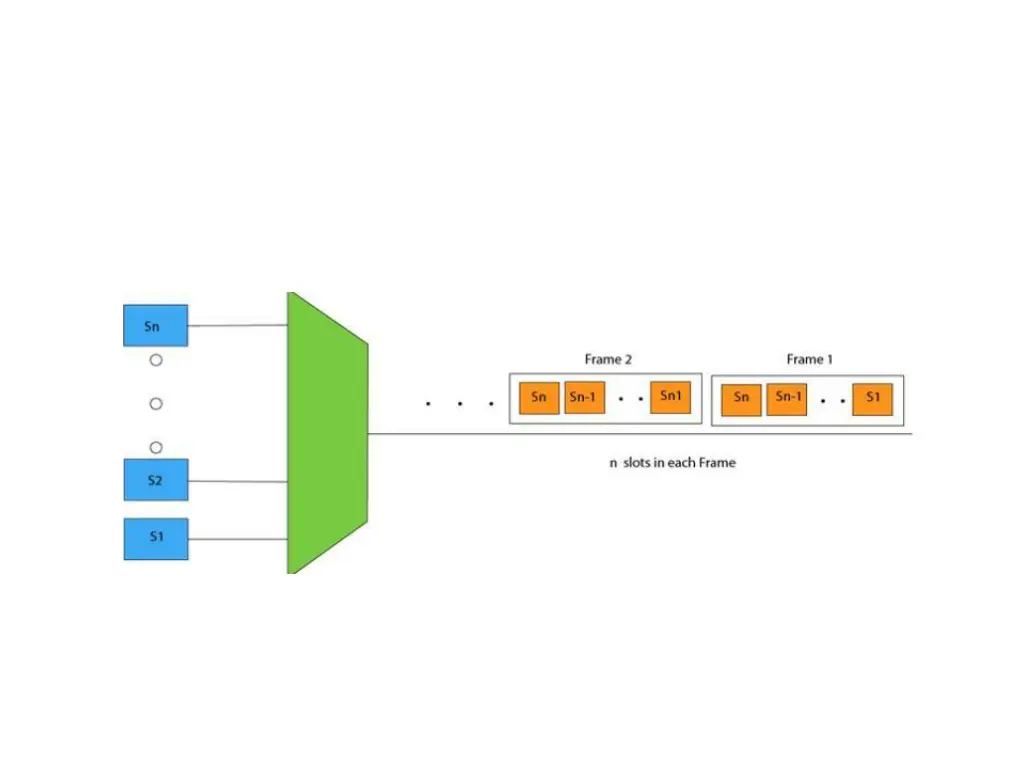 Sn
S2
S1

Frame 2
Sn Sn-1 . . Sn1

Frame 1
Sn Sn-1 . . S1

n slots in each Frame